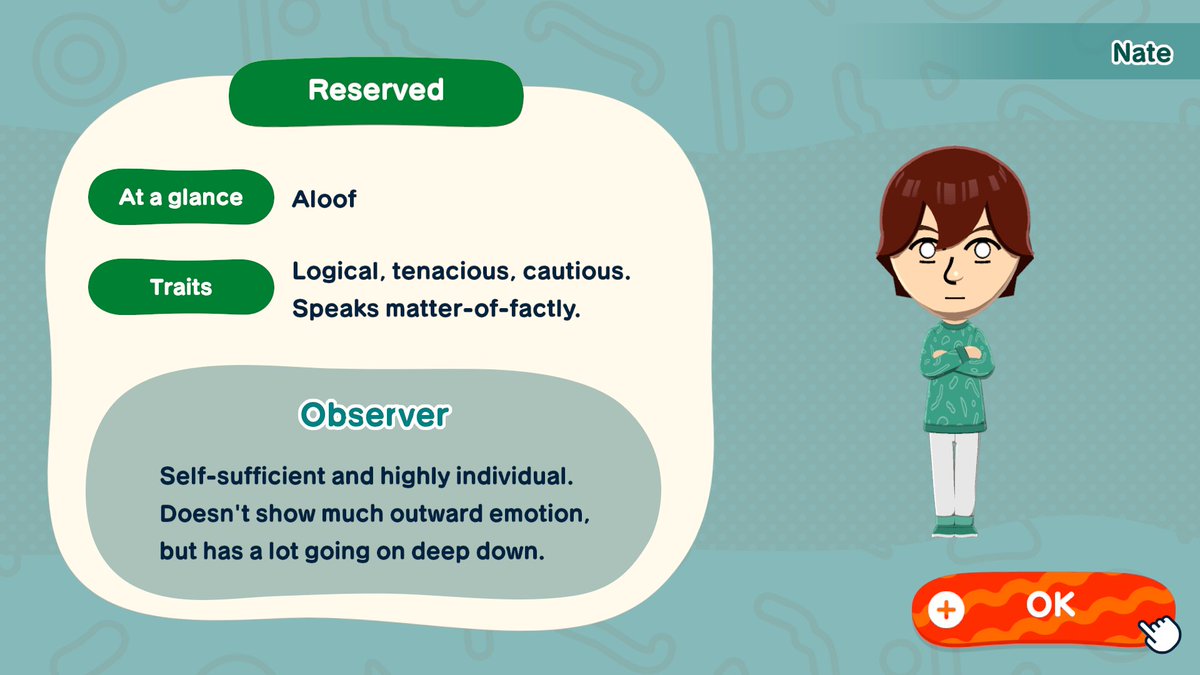 Nate

Reserved

At a glance Aloof

Traits Logical, tenacious, cautious. Speaks matter-of-factly.

Observer

Self-sufficient and highly individual. Doesn't show much outward emotion, but has a lot going on deep down.

+ OK